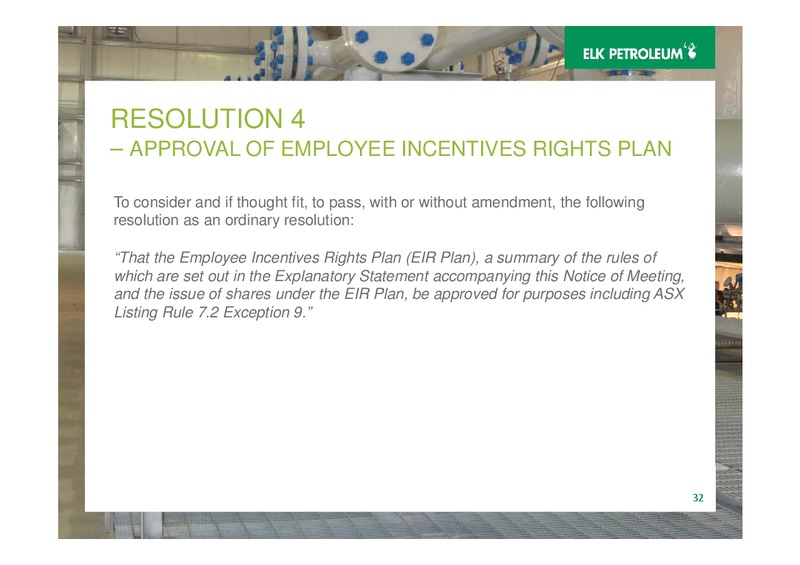 ELK PETROLEUM

RESOLUTION 4
– APPROVAL OF EMPLOYEE INCENTIVES RIGHTS PLAN

To consider and if thought fit, to pass, with or without amendment, the following resolution as an ordinary resolution:

“That the Employee Incentives Rights Plan (EIR Plan), a summary of the rules of which are set out in the Explanatory Statement accompanying this Notice of Meeting, and the issue of shares under the EIR Plan, be approved for purposes including ASX Listing Rule 7.2 Exception 9.”

32